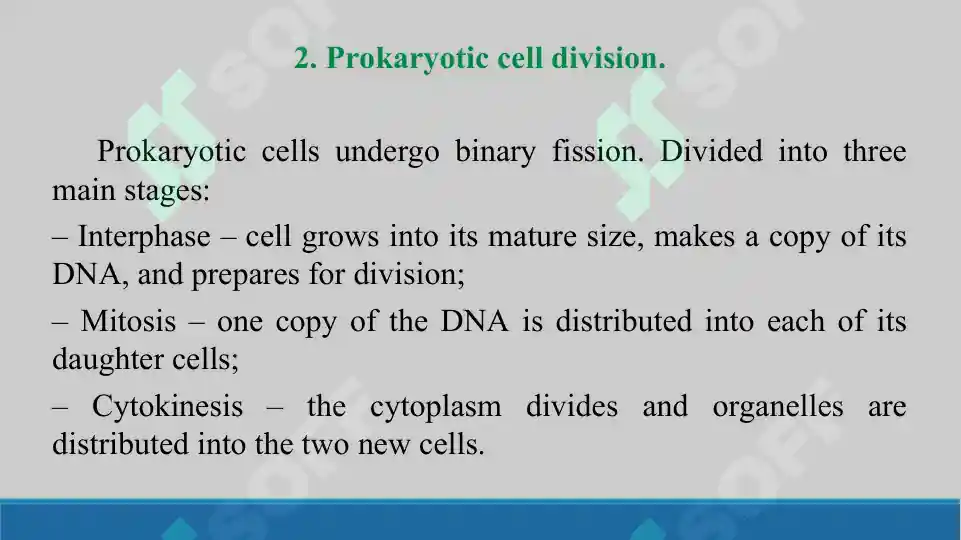 2. Prokaryotic cell division.

Prokaryotic cells undergo binary fission. Divided into three main stages:

– Interphase – cell grows into its mature size, makes a copy of its DNA, and prepares for division;

– Mitosis – one copy of the DNA is distributed into each of its daughter cells;

– Cytokinesis – the cytoplasm divides and organelles are distributed into the two new cells.